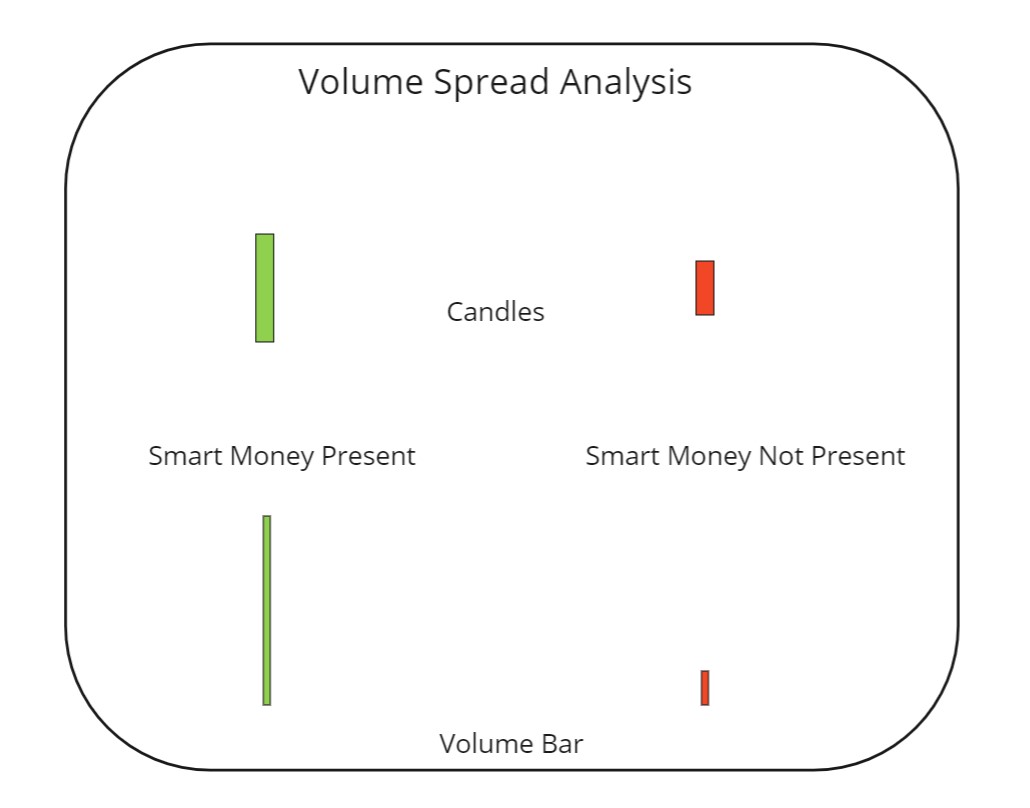 Volume Spread Analysis

Candles

Smart Money Present

Smart Money Not Present

Volume Bar